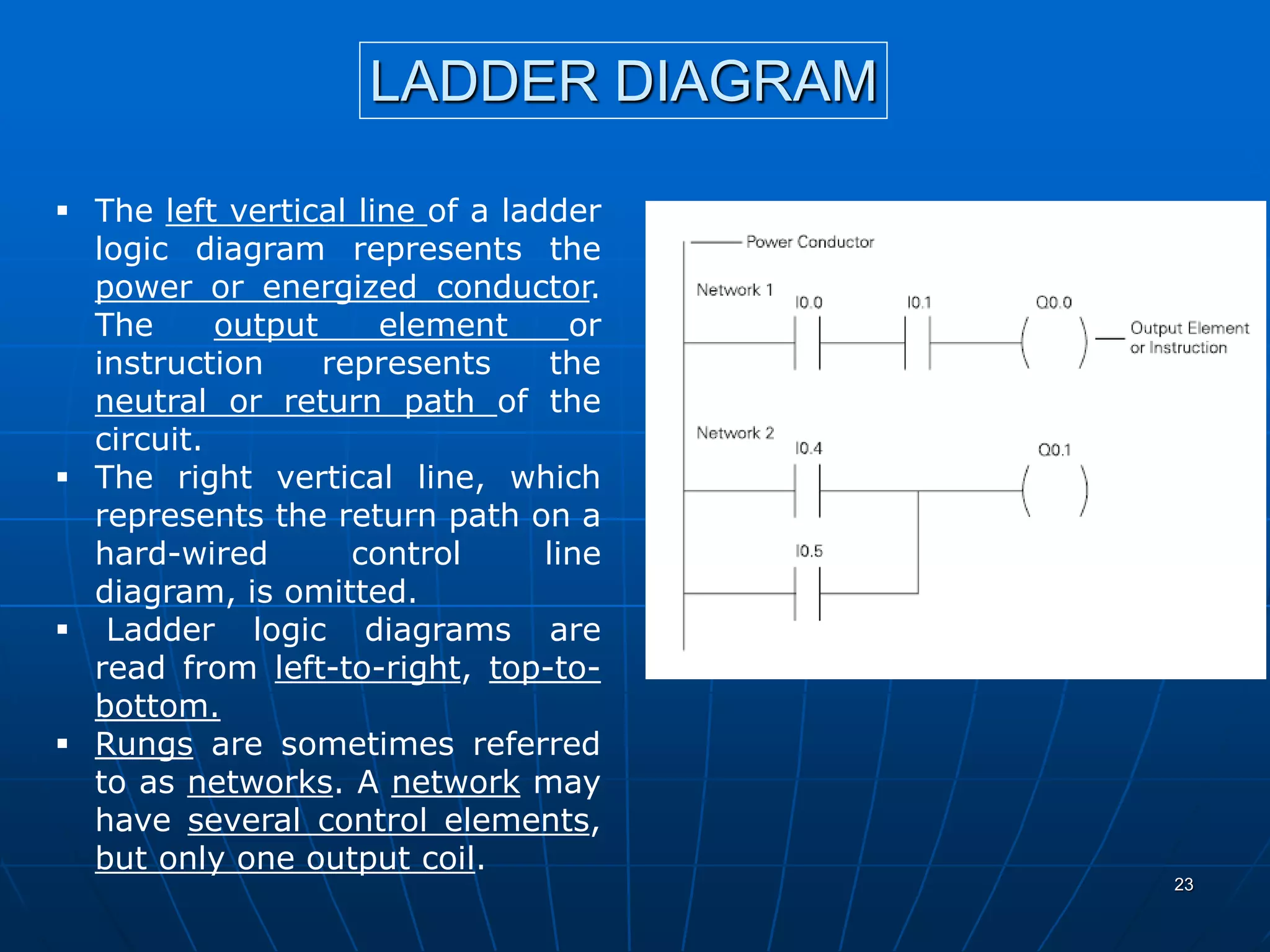 LADDER DIAGRAM

▪ The left vertical line of a ladder logic diagram represents the power or energized conductor. The output element or instruction represents the neutral or return path of the circuit.
▪ The right vertical line, which represents the return path on a hard-wired control line diagram, is omitted.
▪ Ladder logic diagrams are read from left-to-right, top-to-bottom.
▪ Rungs are sometimes referred to as networks. A network may have several control elements, but only one output coil.

Power Conductor
Network 1
I0.0
I0.1
Q0.0
Output Element or Instruction
Network 2
I0.4
Q0.1
I0.5

23